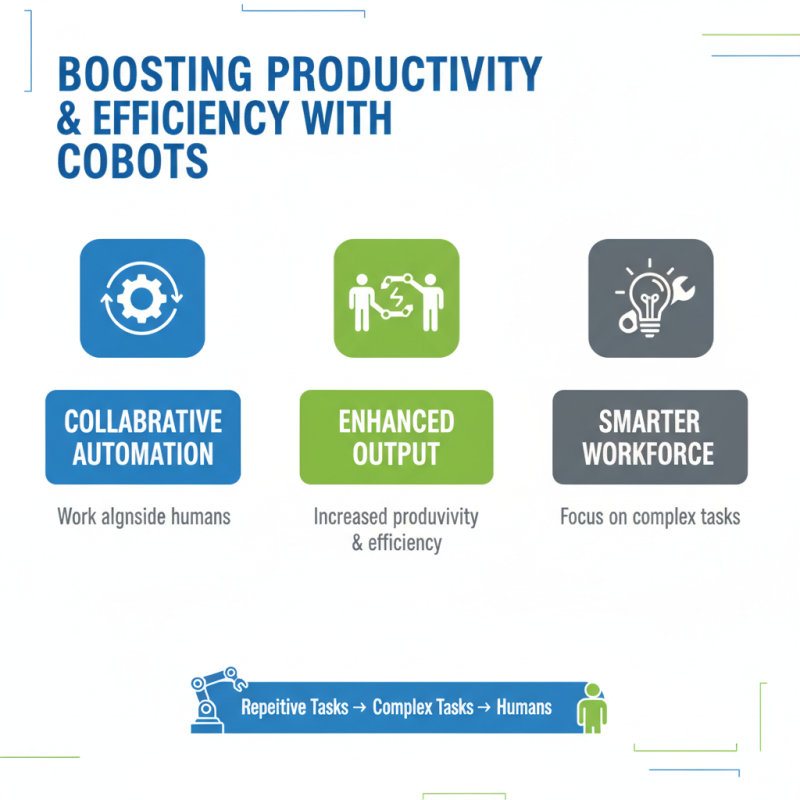 BOOSTING PRODUCTIVITY & EFFICIENCY WITH COBOTS

COLLABRATIVE AUTOMATION

Work algnside humans

ENHANCED OUTPUT

Increased produvivity & efficiency

SMARTER WORKFORCE

Focus on complex tasks

Repeitive Tasks → Complex Tasks → Humans